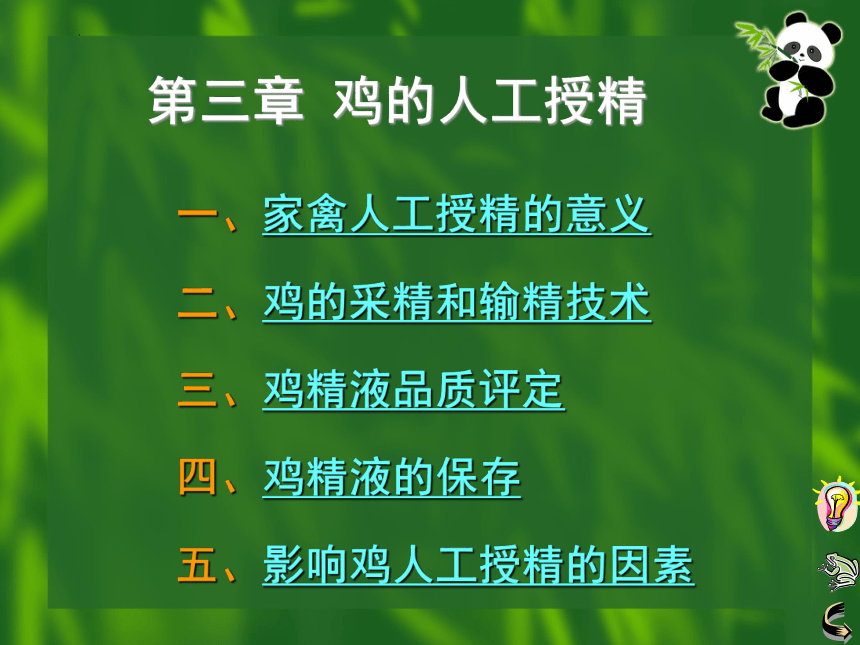 第三章 鸡的人工授精

一、家禽人工授精的意义

二、鸡的采精和输精技术

三、鸡精液品质评定

四、鸡精液的保存

五、影响鸡人工授精的因素